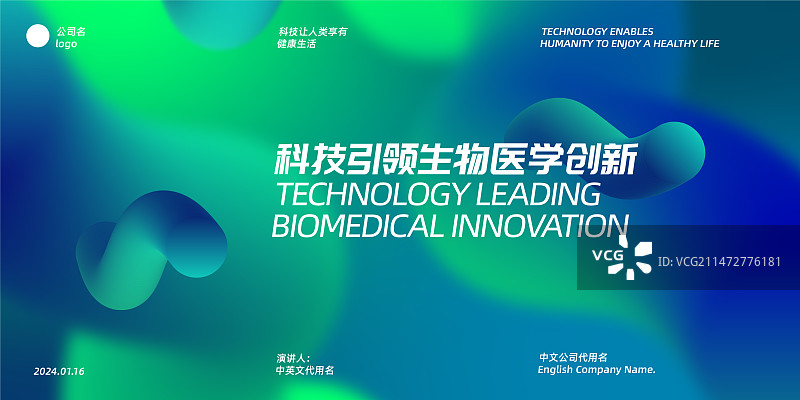 公司名
logo

科技让人类享有
健康生活

TECHNOLOGY ENABLES
HUMANITY TO ENJOY A HEALTHY LIFE

科技引领生物医学创新
TECHNOLOGY LEADING
BIOMEDICAL INNOVATION

VCG

ID: VCG211472776181

2024.01.16

演讲人:
中英文代用名

中文公司代用名
English Company Name.